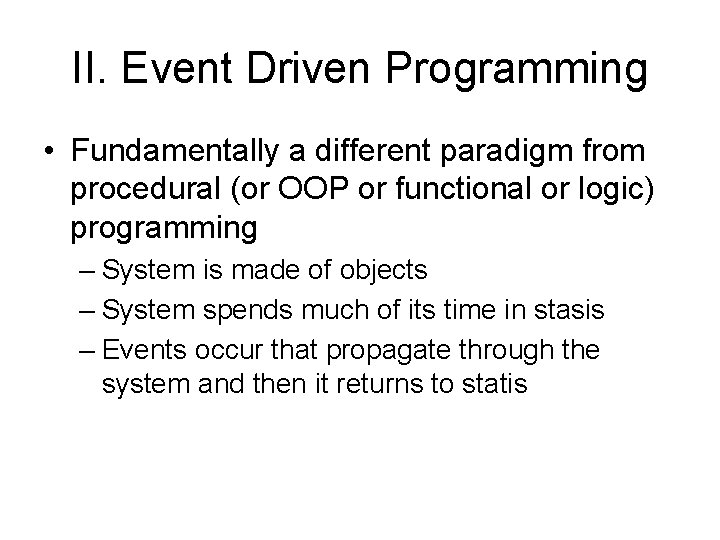 II. Event Driven Programming

• Fundamentally a different paradigm from procedural (or OOP or functional or logic) programming
– System is made of objects
– System spends much of its time in stasis
– Events occur that propagate through the system and then it returns to statis